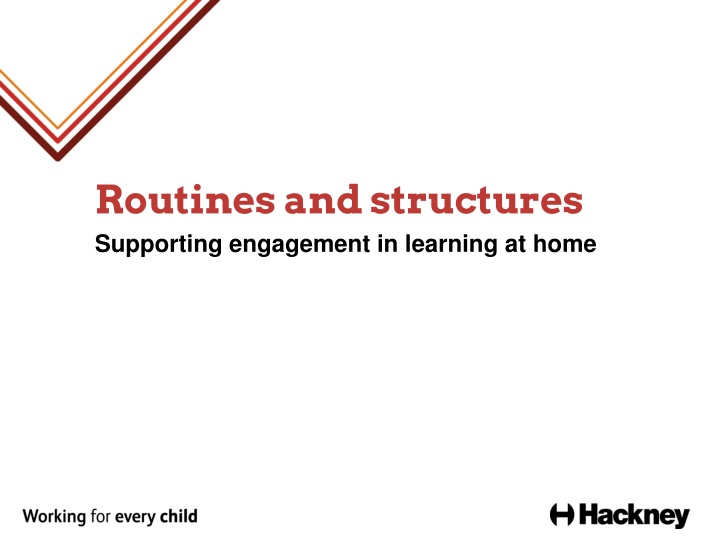 Routines and structures

Supporting engagement in learning at home

Working for every child

Hackney